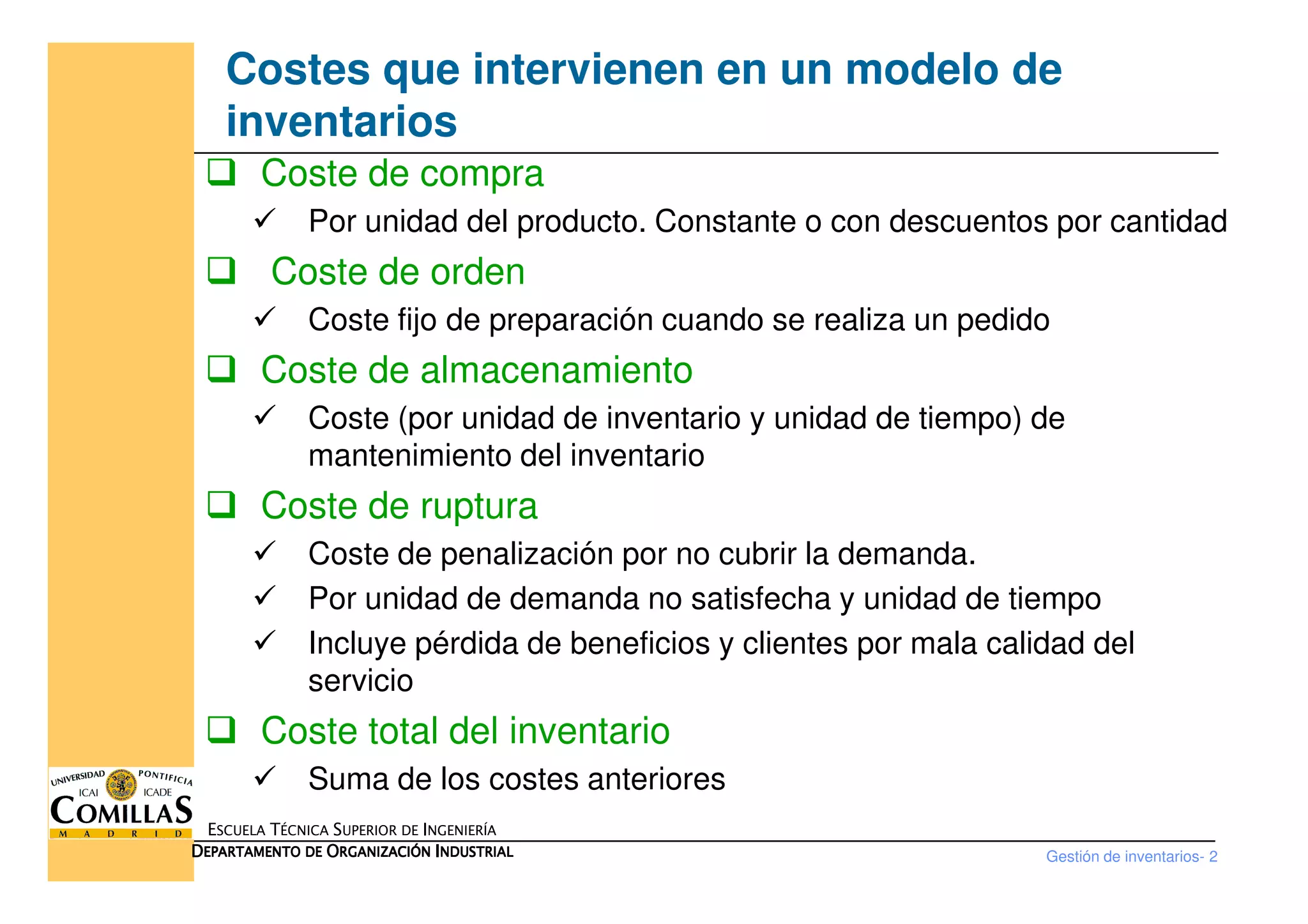 Costes que intervienen en un modelo de inventarios

❑ Coste de compra

✓ Por unidad del producto. Constante o con descuentos por cantidad

❑ Coste de orden

✓ Coste fijo de preparación cuando se realiza un pedido

❑ Coste de almacenamiento

✓ Coste (por unidad de inventario y unidad de tiempo) de mantenimiento del inventario

❑ Coste de ruptura

✓ Coste de penalización por no cubrir la demanda.

✓ Por unidad de demanda no satisfecha y unidad de tiempo

✓ Incluye pérdida de beneficios y clientes por mala calidad del servicio

❑ Coste total del inventario

✓ Suma de los costes anteriores

UNIVERSIDAD PONTIFICIA
ICAI ICADE
COMILLAS
MADRID

ESCUELA TÉCNICA SUPERIOR DE INGENIERÍA
DEPARTAMENTO DE ORGANIZACIÓN INDUSTRIAL

Gestión de inventarios- 2